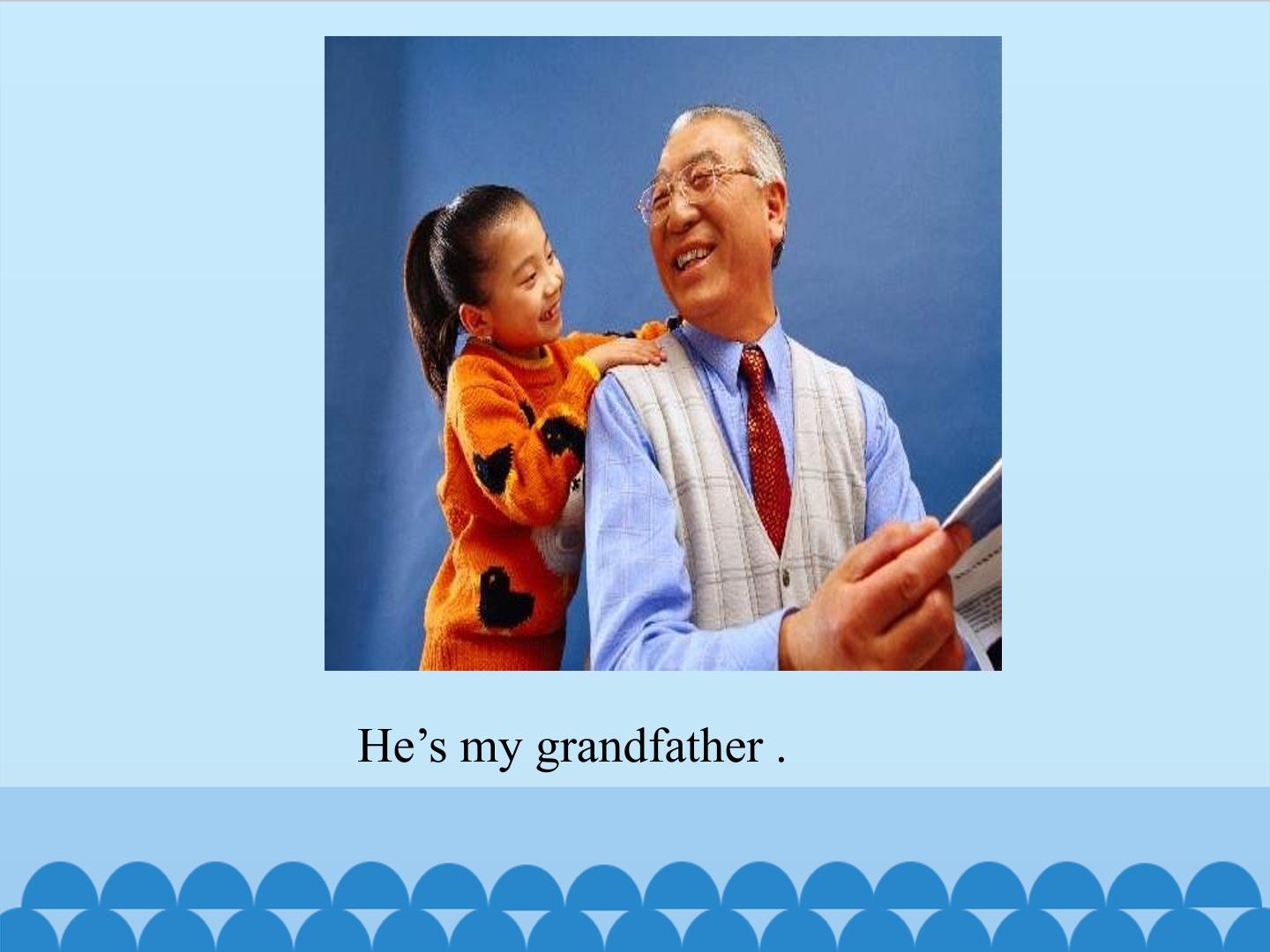 He's my grandfather .